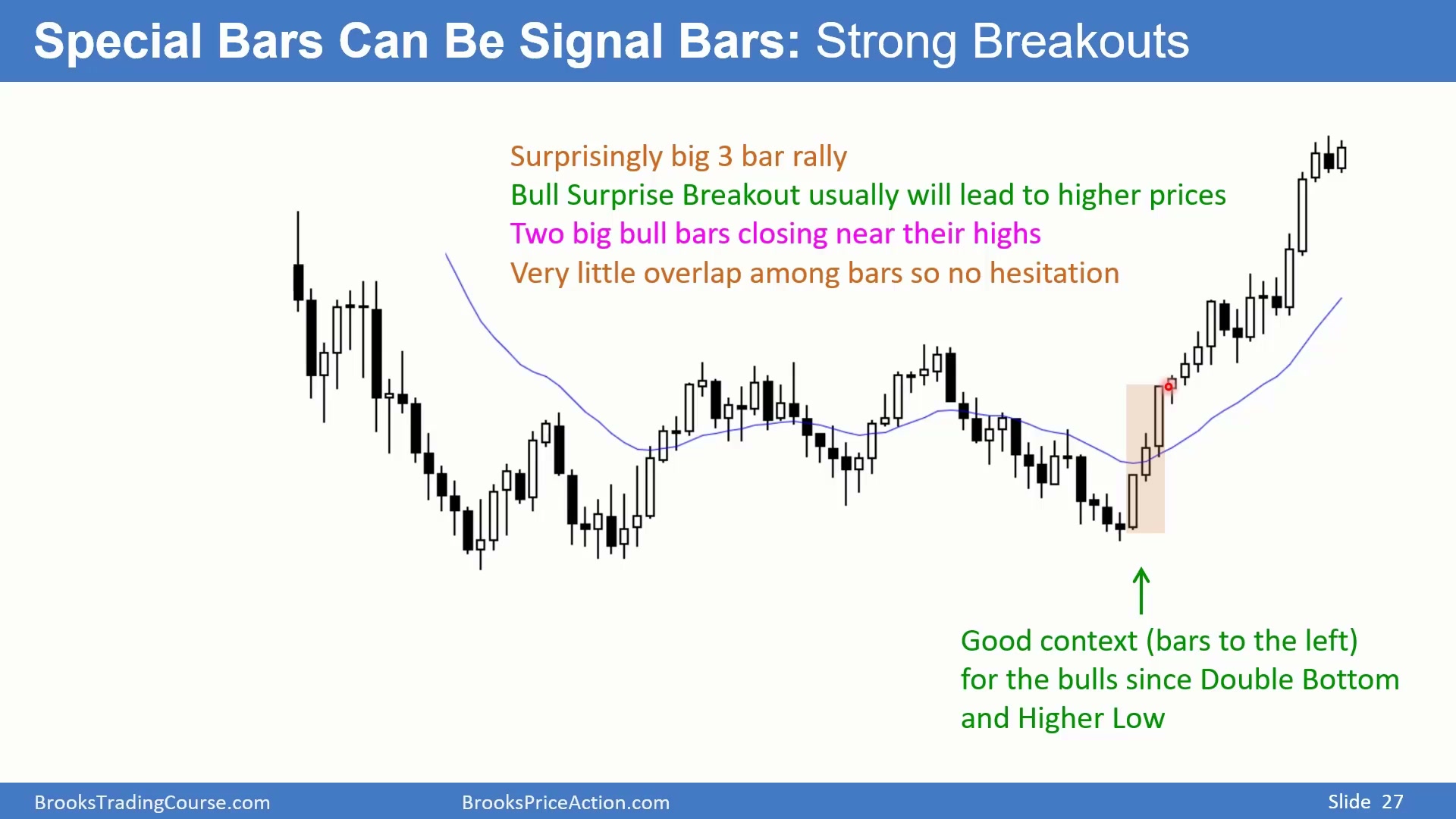 Special Bars Can Be Signal Bars: Strong Breakouts

Surprisingly big 3 bar rally
Bull Surprise Breakout usually will lead to higher prices
Two big bull bars closing near their highs
Very little overlap among bars so no hesitation

Good context (bars to the left) for the bulls since Double Bottom and Higher Low

BrooksTradingCourse.com
BrooksPriceAction.com
Slide 27